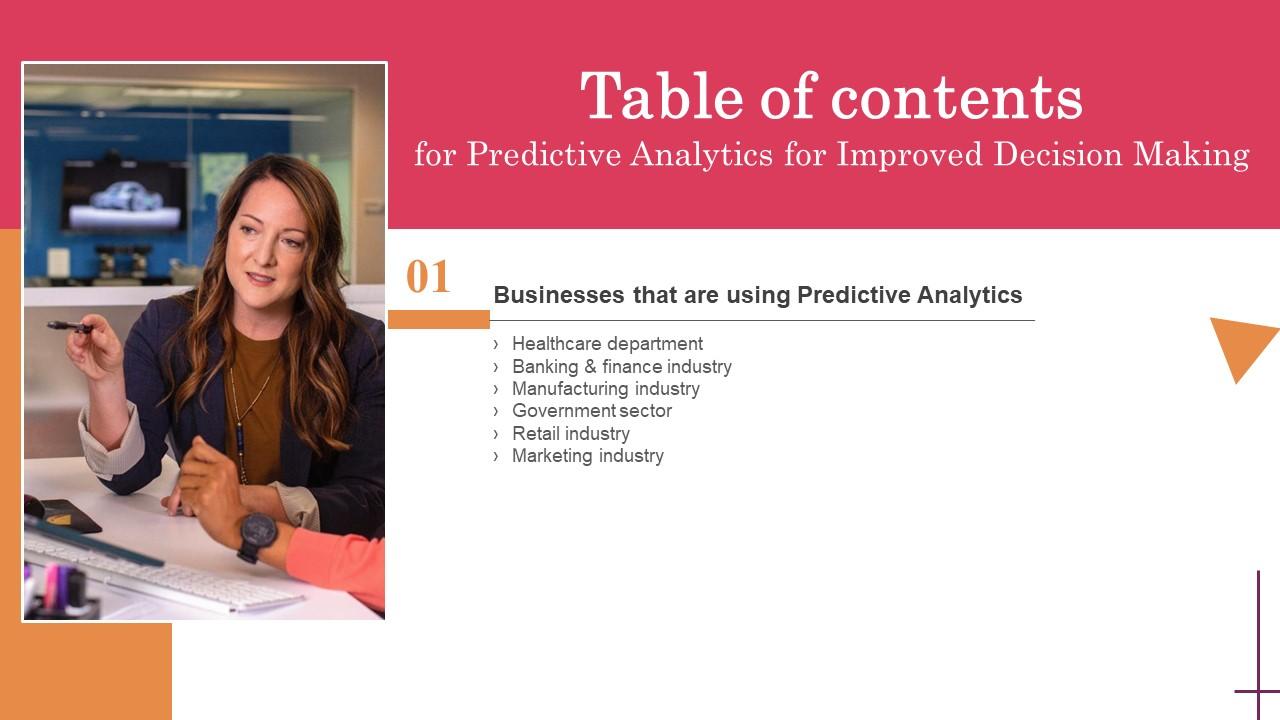 Table of contents
for Predictive Analytics for Improved Decision Making

01

Businesses that are using Predictive Analytics

› Healthcare department
› Banking & finance industry
› Manufacturing industry
› Government sector
› Retail industry
› Marketing industry